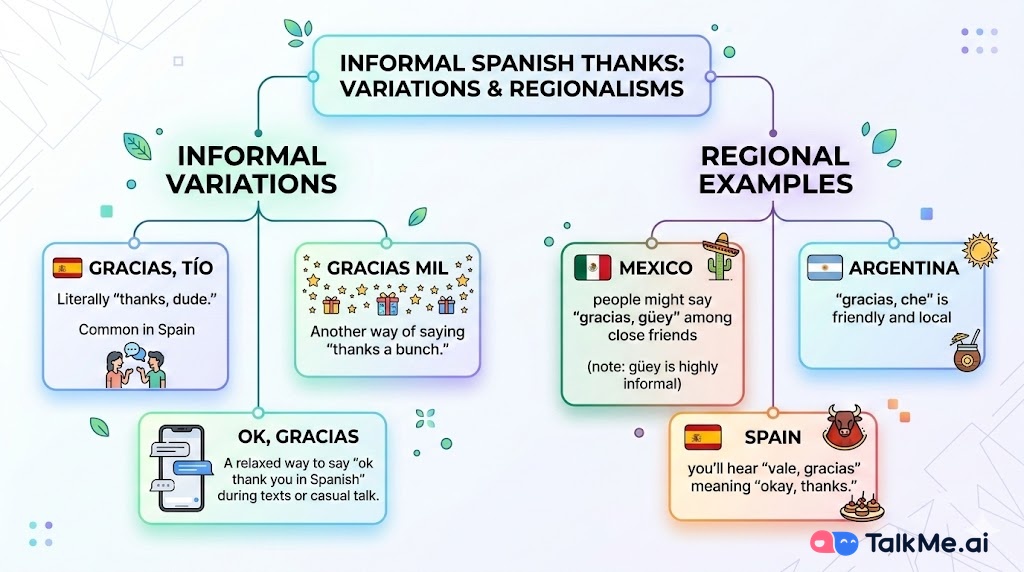 INFORMAL SPANISH THANKS: VARIATIONS & REGIONALISMS

INFORMAL VARIATIONS

GRACIAS, TÍO

Literally "thanks, dude."

Common in Spain

GRACIAS MIL

Another way of saying "thanks a bunch."

OK, GRACIAS

A relaxed way to say "ok thank you in Spanish" during texts or casual talk.

REGIONAL EXAMPLES

MEXICO

people might say "gracias, güey" among close friends

(note: güey is highly informal)

ARGENTINA

"gracias, che" is friendly and local

SPAIN

you'll hear "vale, gracias" meaning "okay, thanks."

TalkMe.ai